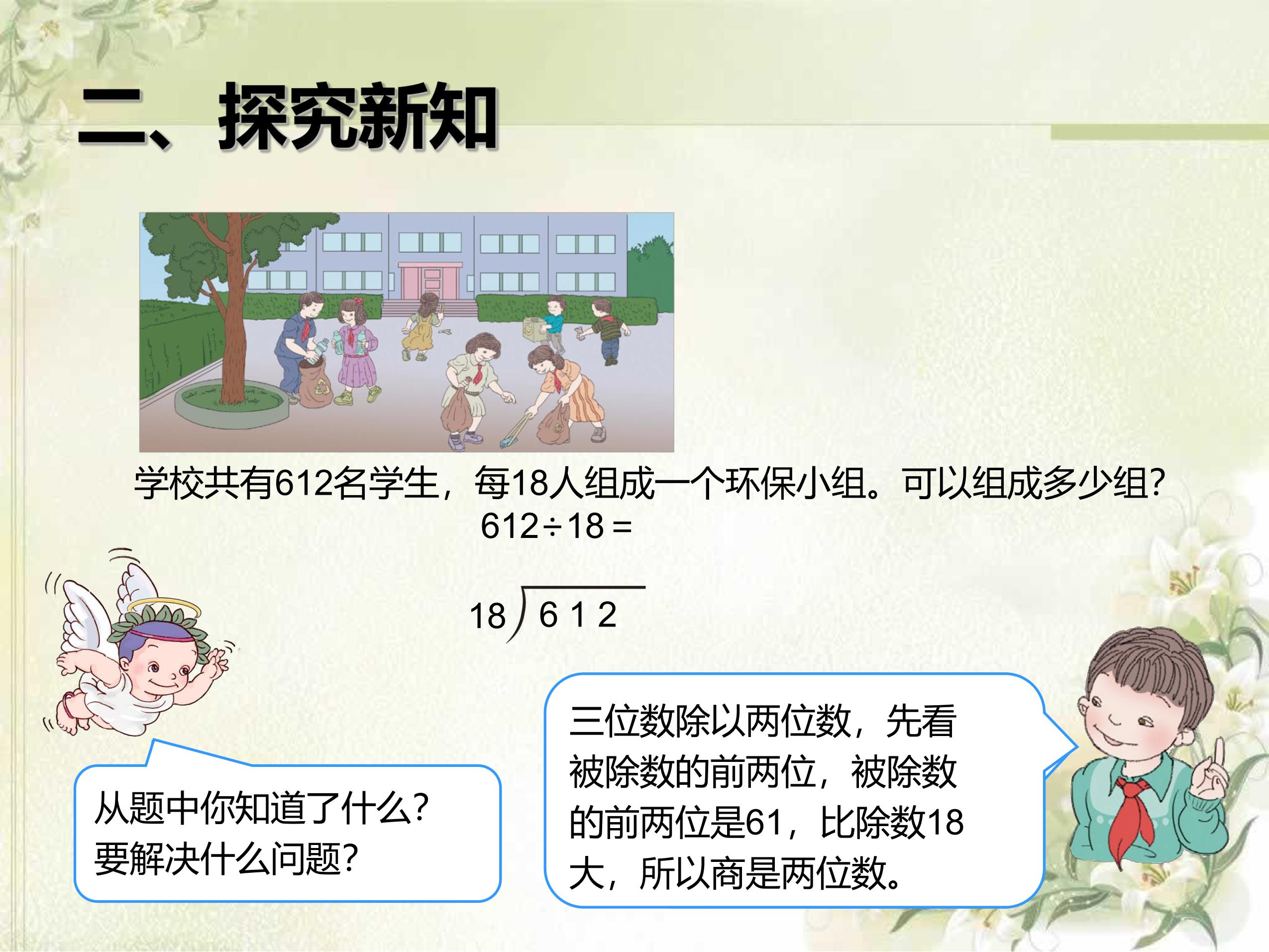 二、探究新知

学校共有612名学生，每18人组成一个环保小组。可以组成多少组?

$612 \div 18 =$

$18 \overline{)612}$

从题中你知道了什么?
要解决什么问题?

三位数除以两位数，先看被除数的前两位，被除数的前两位是61，比除数18大，所以商是两位数。